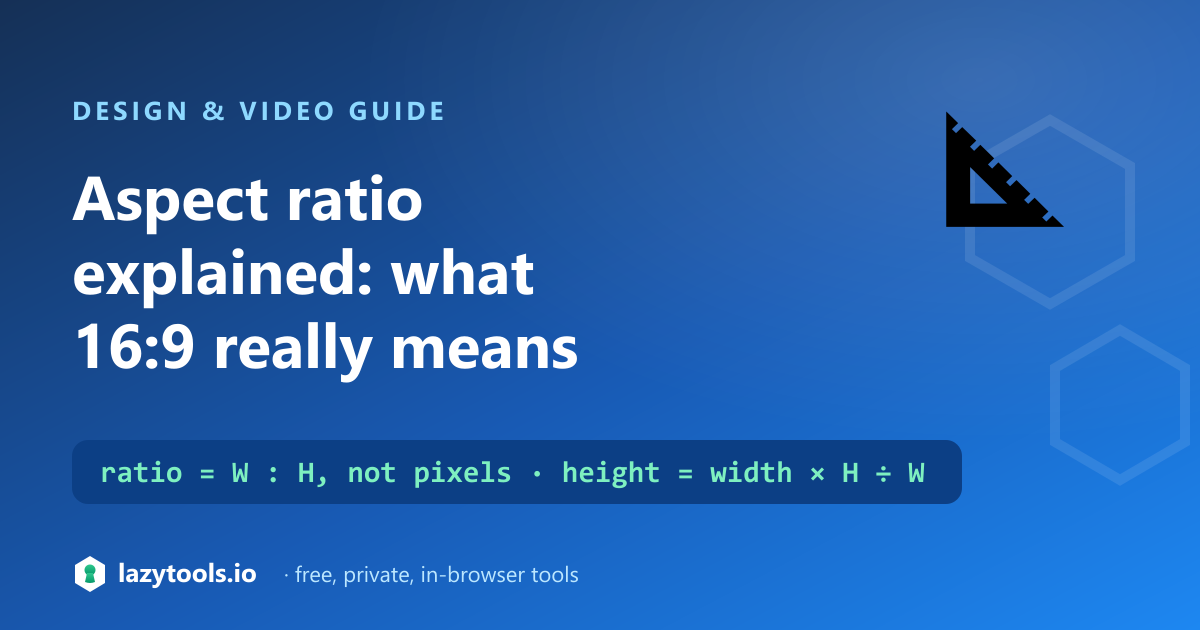 DESIGN & VIDEO GUIDE

Aspect ratio explained: what 16:9 really means

ratio = W : H, not pixels · height = width × H ÷ W

lazytools.io · free, private, in-browser tools